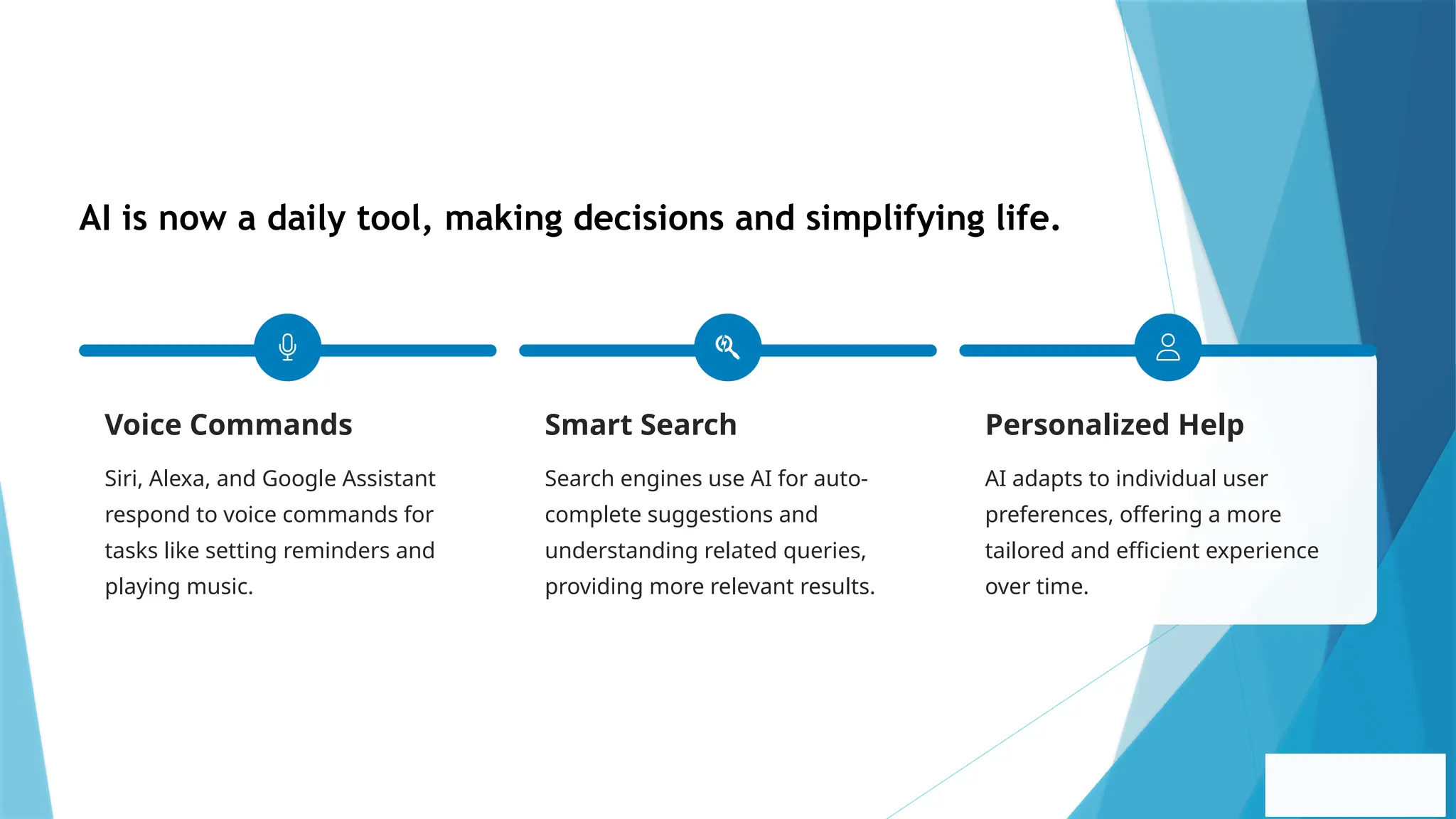 AI is now a daily tool, making decisions and simplifying life.

Voice Commands

Siri, Alexa, and Google Assistant respond to voice commands for tasks like setting reminders and playing music.

Smart Search

Search engines use AI for auto-complete suggestions and understanding related queries, providing more relevant results.

Personalized Help

AI adapts to individual user preferences, offering a more tailored and efficient experience over time.